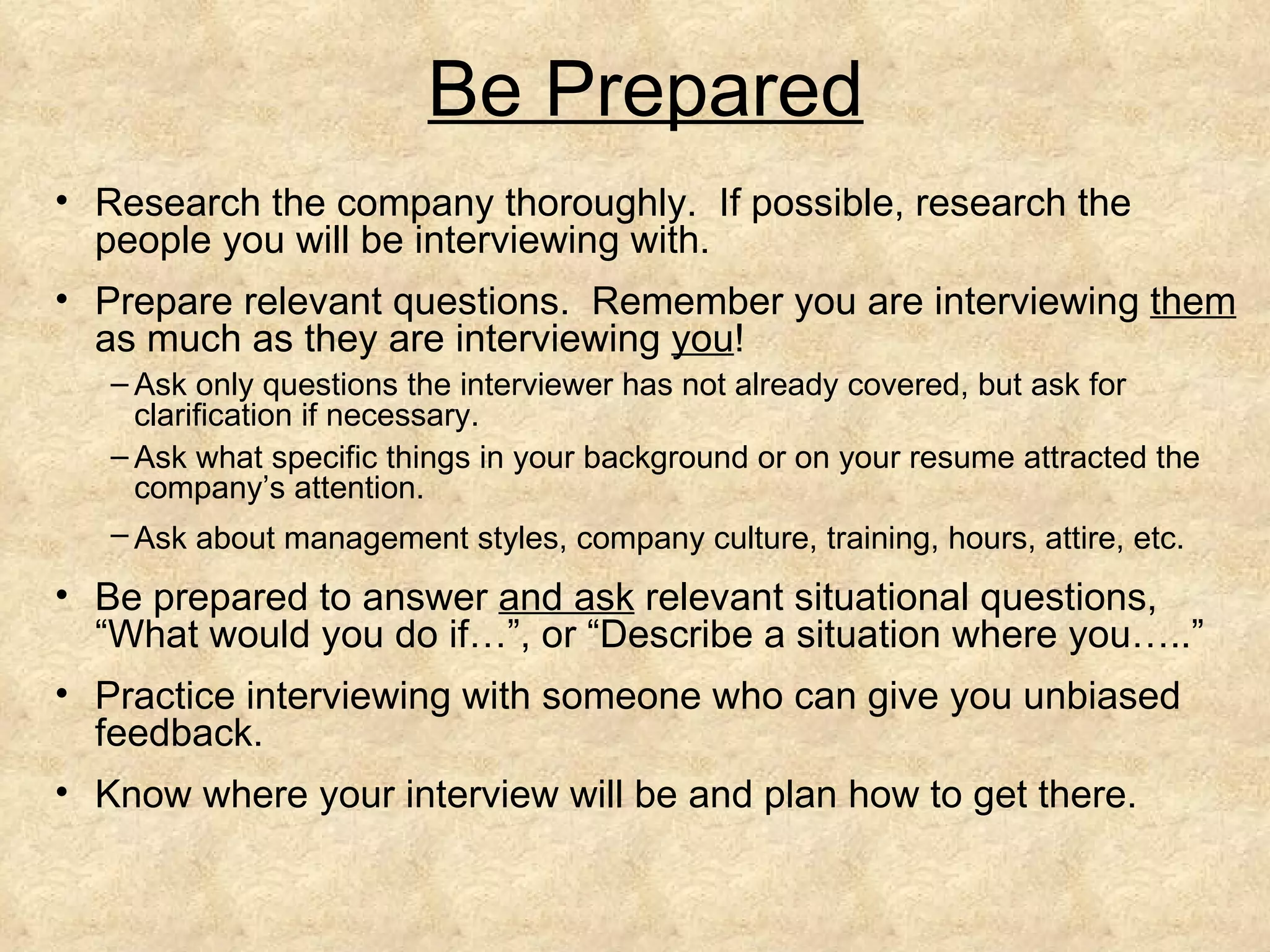 Be Prepared

• Research the company thoroughly.  If possible, research the people you will be interviewing with.

• Prepare relevant questions.  Remember you are interviewing them as much as they are interviewing you!

– Ask only questions the interviewer has not already covered, but ask for clarification if necessary.

– Ask what specific things in your background or on your resume attracted the company’s attention.

– Ask about management styles, company culture, training, hours, attire, etc.

• Be prepared to answer and ask relevant situational questions, “What would you do if…”, or “Describe a situation where you…..”

• Practice interviewing with someone who can give you unbiased feedback.

• Know where your interview will be and plan how to get there.